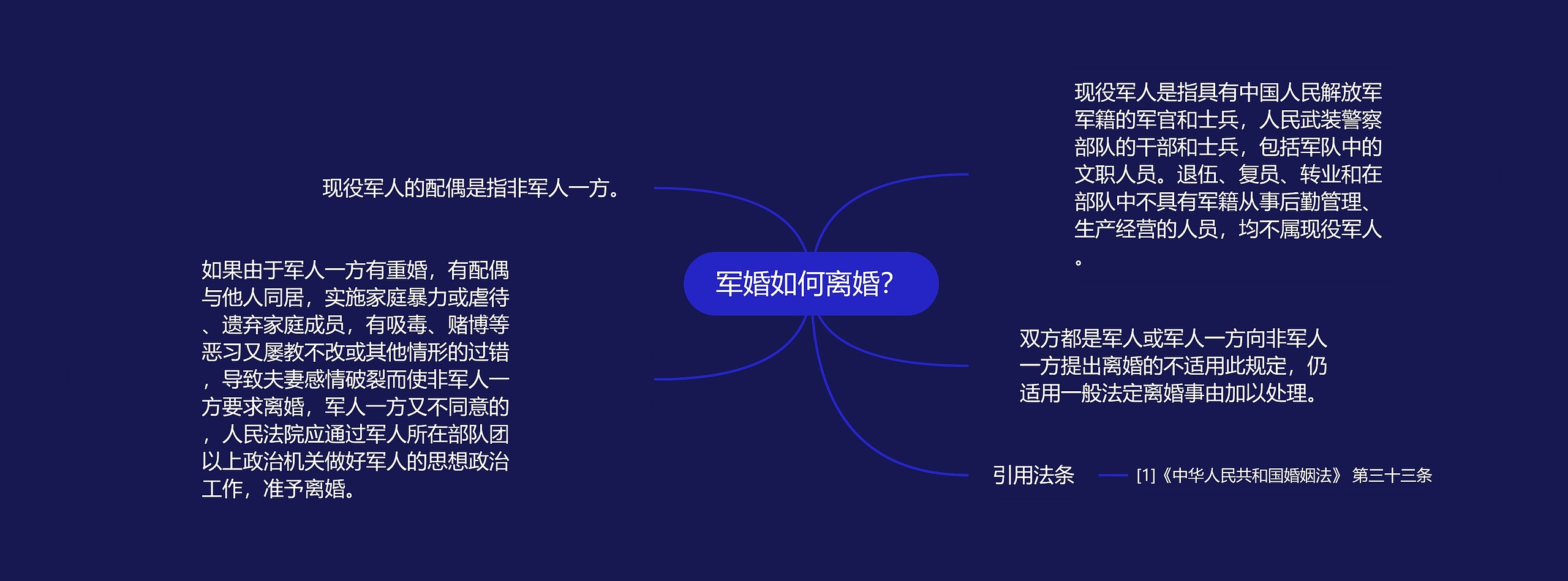 军婚如何离婚?

现役军人的配偶是指非军人一方。

如果由于军人一方有重婚，有配偶与他人同居，实施家庭暴力或虐待、遗弃家庭成员，有吸毒、赌博等恶习又屡教不改或其他情形的过错，导致夫妻感情破裂而使非军人一方要求离婚，军人一方又不同意的，人民法院应通过军人所在部队团以上政治机关做好军人的思想政治工作，准予离婚。

现役军人是指具有中国人民解放军军籍的军官和士兵，人民武装警察部队的干部和士兵，包括军队中的文职人员。退伍、复员、转业和在部队中不具有军籍从事后勤管理、生产经营的人员，均不属现役军人。

双方都是军人或军人一方向非军人一方提出离婚的不适用此规定，仍适用一般法定离婚事由加以处理。

引用法条

[1]《中华人民共和国婚姻法》 第三十三条